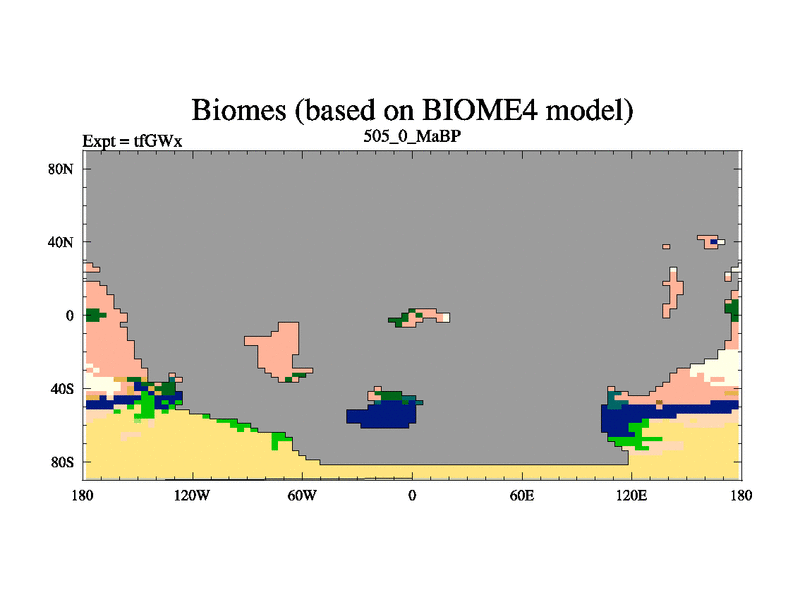 Biomes (based on BIOME4 model)

Expt = tfGWx

505_0_MaBP

80N
40N
0
40S
80S

180
120W
60W
0
60E
120E
180